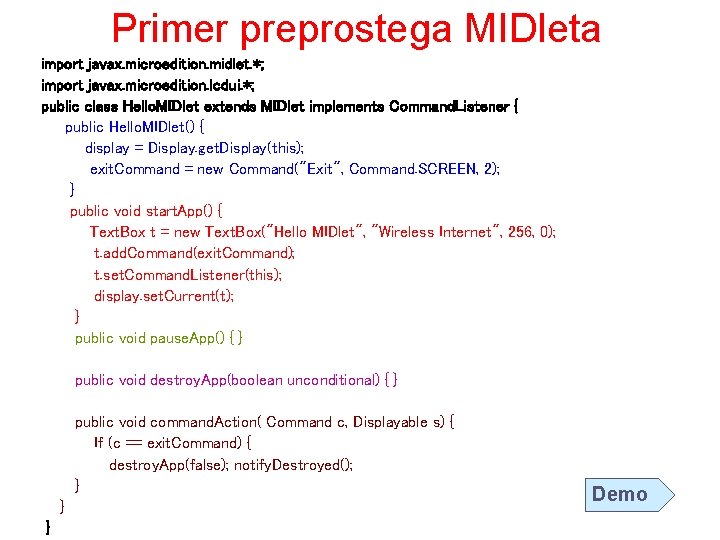 Primer preprostega MIDleta

import javax.microedition.midlet.*;
import javax.microedition.lcdui.*;
public class HelloMIDlet extends MIDlet implements CommandListener {
public HelloMIDlet() {
display = Display.getDisplay(this);
exitCommand = new Command("Exit", Command.SCREEN, 2);
}
public void startApp() {
TextBox t = new TextBox("Hello MIDlet", "Wireless Internet", 256, 0);
t.addCommand(exitCommand);
t.setCommandListener(this);
display.setCurrent(t);
}
public void pauseApp() { }

public void destroyApp(boolean unconditional) { }

public void commandAction( Command c, Displayable s) {
If (c == exitCommand) {
destroyApp(false); notifyDestroyed();
}
}
}

Demo